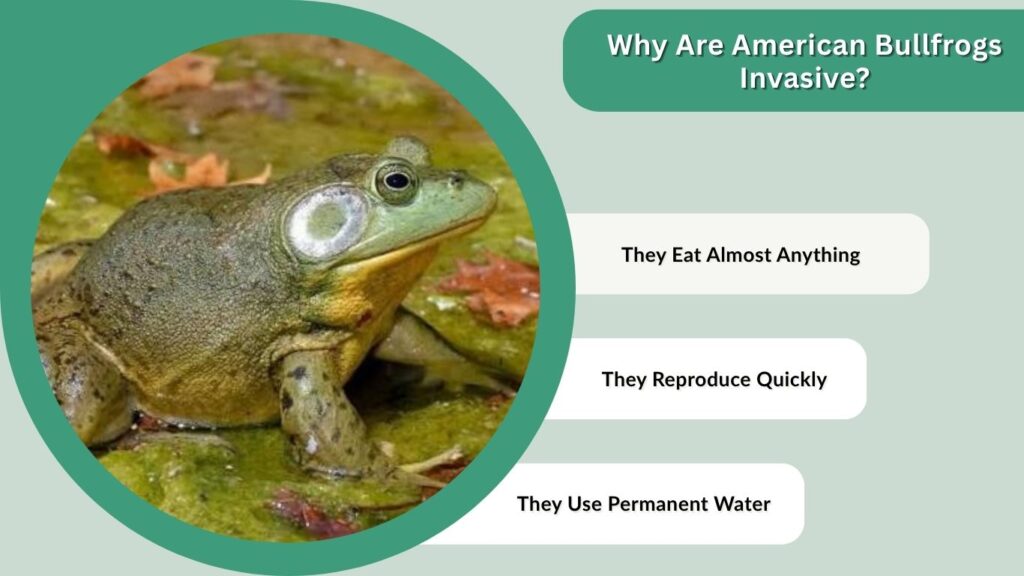 Why Are American Bullfrogs Invasive?

They Eat Almost Anything

They Reproduce Quickly

They Use Permanent Water